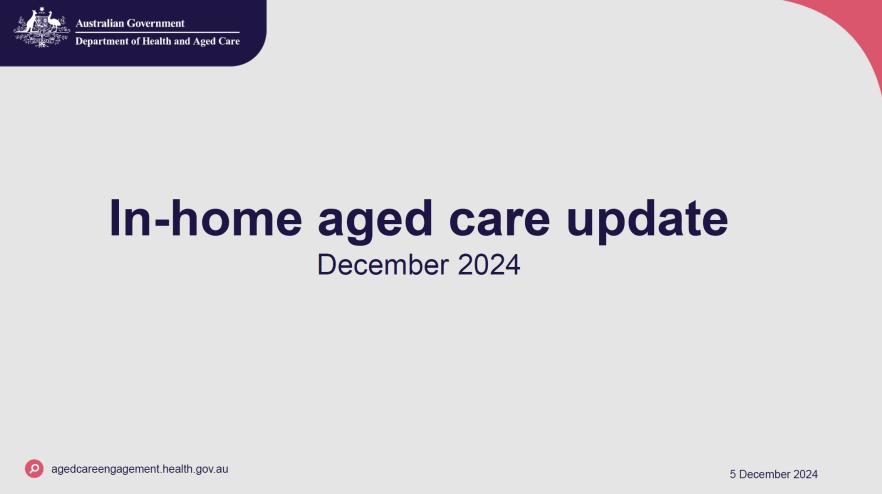 Australian Government
Department of Health and Aged Care

In-home aged care update
December 2024

agedcareengagement.health.gov.au

5 December 2024